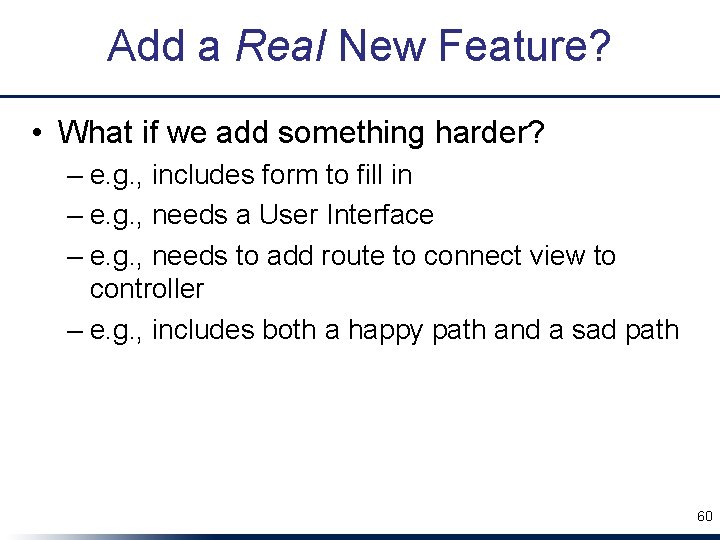 Add a Real New Feature?

• What if we add something harder?
– e.g., includes form to fill in
– e.g., needs a User Interface
– e.g., needs to add route to connect view to controller
– e.g., includes both a happy path and a sad path

60